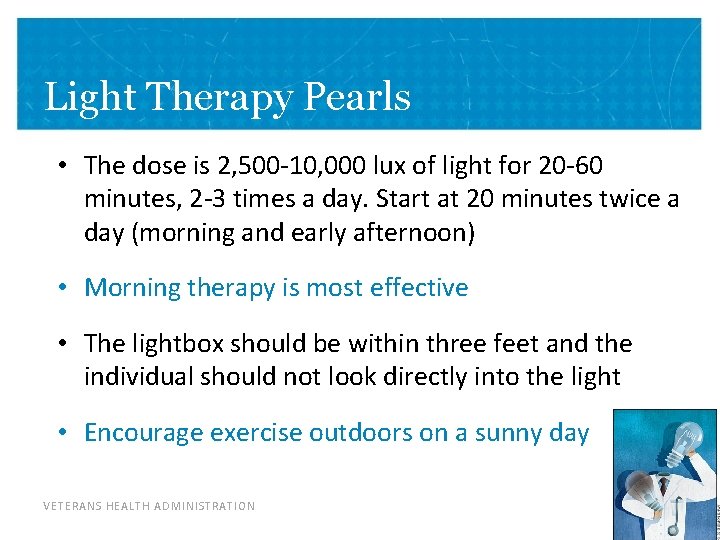 Light Therapy Pearls

• The dose is 2,500-10,000 lux of light for 20-60 minutes, 2-3 times a day. Start at 20 minutes twice a day (morning and early afternoon)

• Morning therapy is most effective

• The lightbox should be within three feet and the individual should not look directly into the light

• Encourage exercise outdoors on a sunny day

VETERANS HEALTH ADMINISTRATION